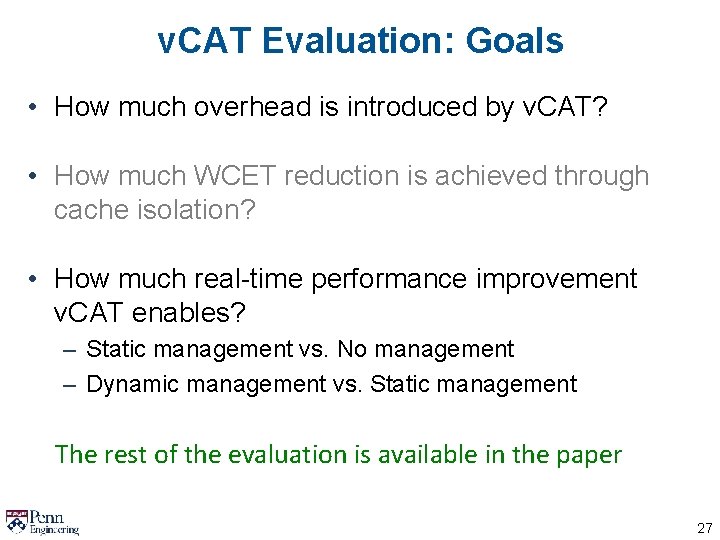 vCAT Evaluation: Goals

• How much overhead is introduced by vCAT?

• How much WCET reduction is achieved through cache isolation?

• How much real-time performance improvement vCAT enables?
– Static management vs. No management
– Dynamic management vs. Static management

The rest of the evaluation is available in the paper

Penn Engineering

27